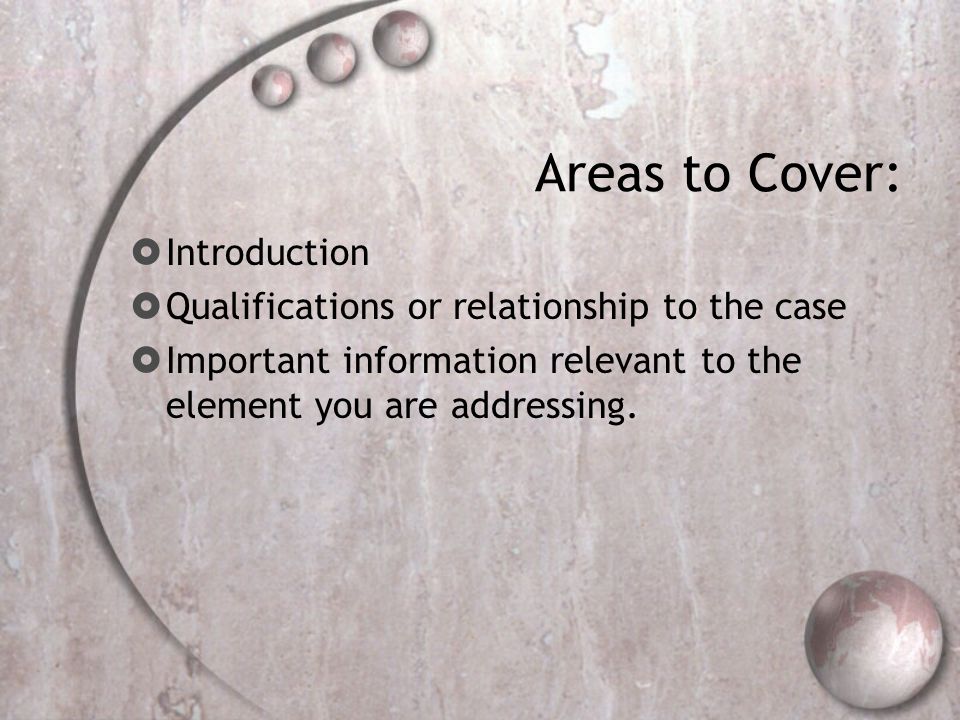 Areas to Cover:

Introduction

Qualifications or relationship to the case

Important information relevant to the element you are addressing.